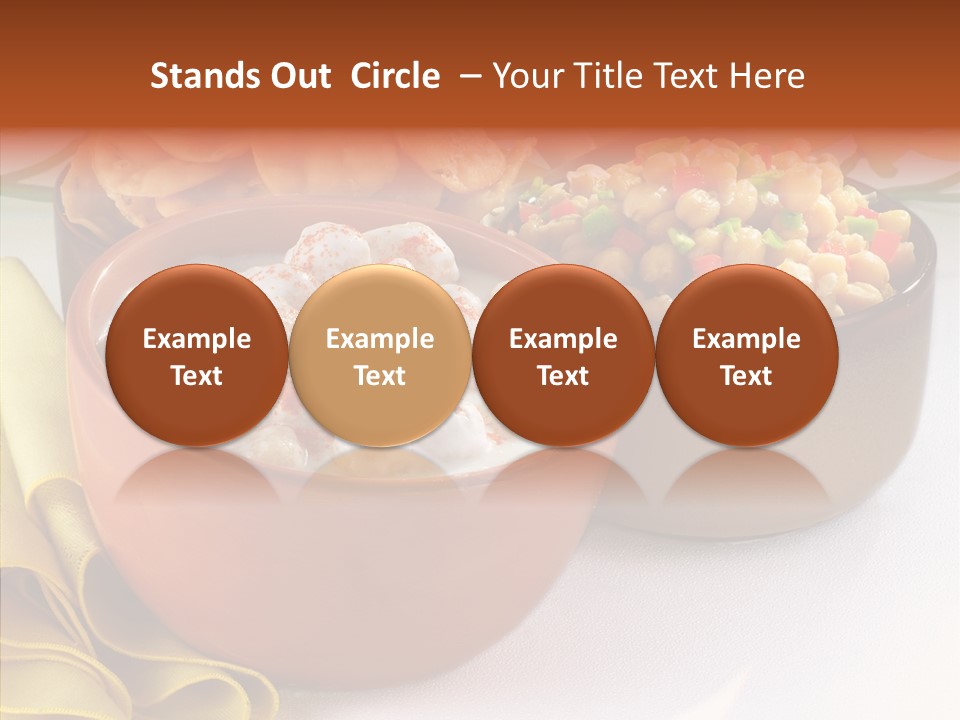 Stands Out Circle – Your Title Text Here

Example Text

Example Text

Example Text

Example Text